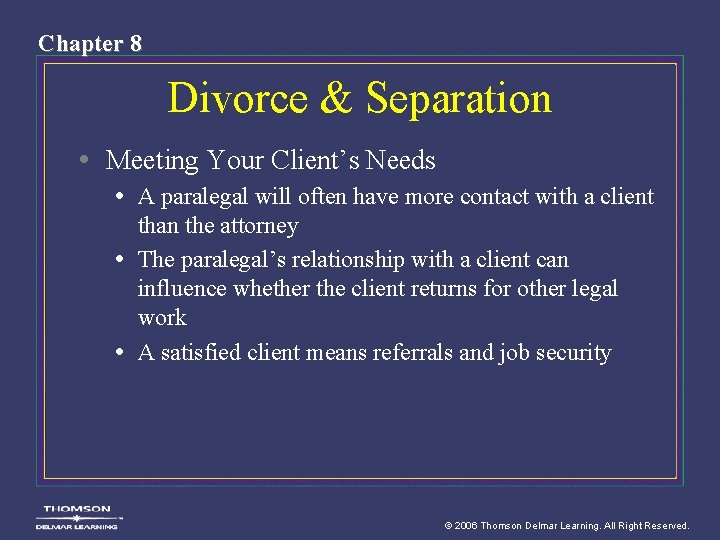 Chapter 8

Divorce & Separation

• Meeting Your Client's Needs
  • A paralegal will often have more contact with a client than the attorney
  • The paralegal's relationship with a client can influence whether the client returns for other legal work
  • A satisfied client means referrals and job security

THOMSON
DELMAR LEARNING

© 2006 Thomson Delmar Learning. All Right Reserved.